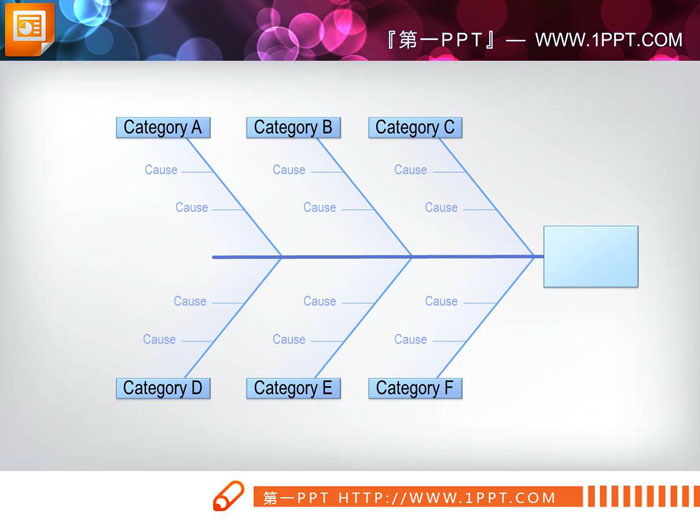 『第一PPT』— WWW.1PPT.COM

Category A
Category B
Category C
Cause
Cause
Cause
Cause
Cause
Cause
Cause
Cause
Cause
Cause
Cause
Cause
Category D
Category E
Category F

第一PPT HTTP://WWW.1PPT.COM